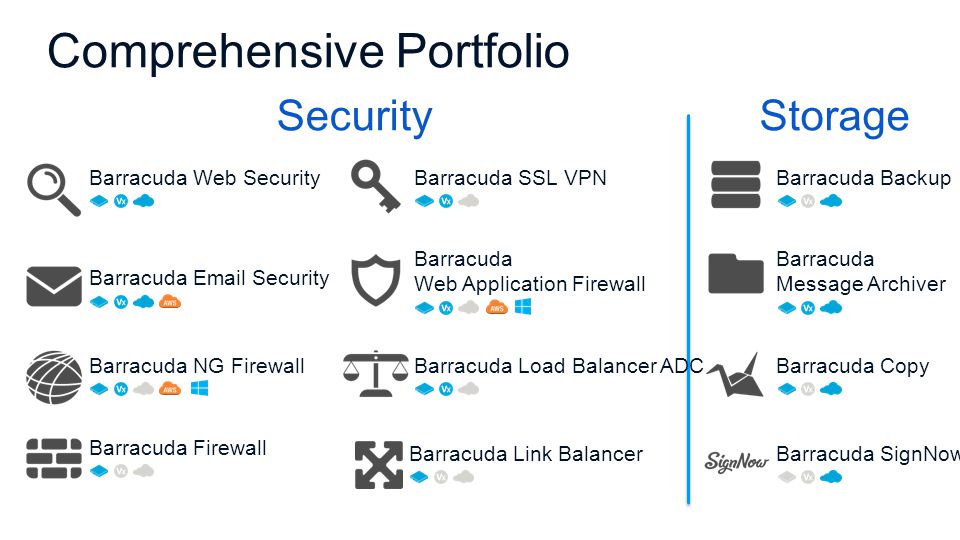 Comprehensive Portfolio

Security

Barracuda Web Security
Vx

Barracuda Email Security
Vx AWS

Barracuda NG Firewall
Vx AWS

Barracuda Firewall
Vx

Barracuda SSL VPN
Vx

Barracuda Web Application Firewall
Vx AWS

Barracuda Load Balancer ADC
Vx

Barracuda Link Balancer
Vx

Storage

Barracuda Backup
Vx

Barracuda Message Archiver
Vx

Barracuda Copy
Vx

SignNow Barracuda SignNow
Vx